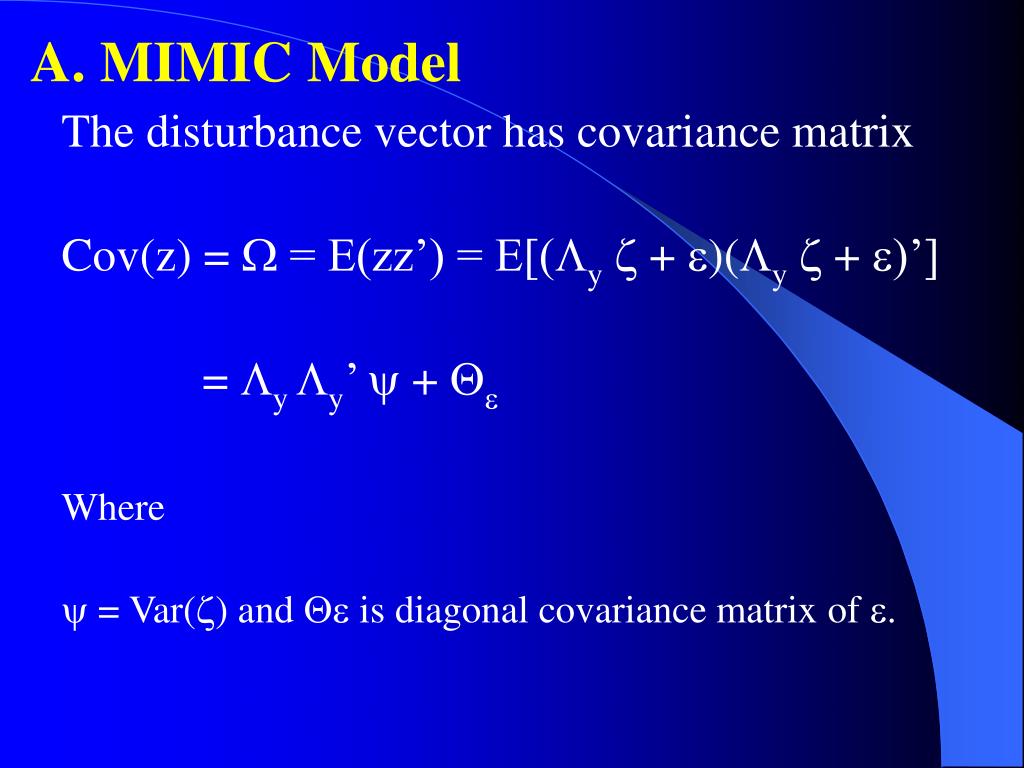 A. MIMIC Model

The disturbance vector has covariance matrix

$Cov(z) = \Omega = E(zz') = E[(\Lambda_y \zeta + \varepsilon)(\Lambda_y \zeta + \varepsilon)']$

$= \Lambda_y \Lambda_y' \psi + \Theta_\varepsilon$

Where

$\psi = Var(\zeta)$ and $\Theta\varepsilon$ is diagonal covariance matrix of $\varepsilon$.